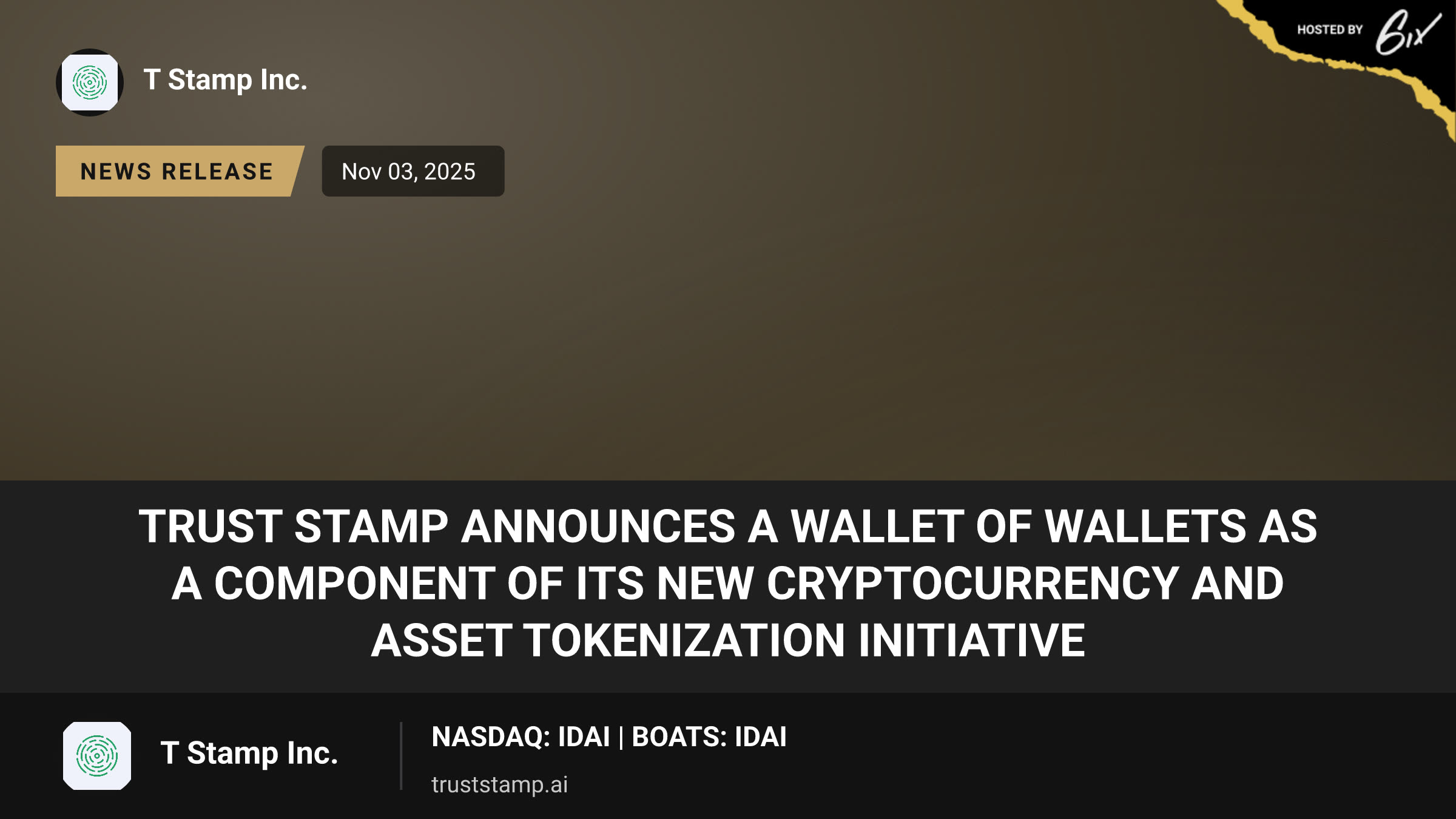 HOSTED BY 6ix

T Stamp Inc.

NEWS RELEASE

Nov 03, 2025

TRUST STAMP ANNOUNCES A WALLET OF WALLETS AS A COMPONENT OF ITS NEW CRYPTOCURRENCY AND ASSET TOKENIZATION INITIATIVE

T Stamp Inc.

NASDAQ: IDAI | BOATS: IDAI

truststamp.ai